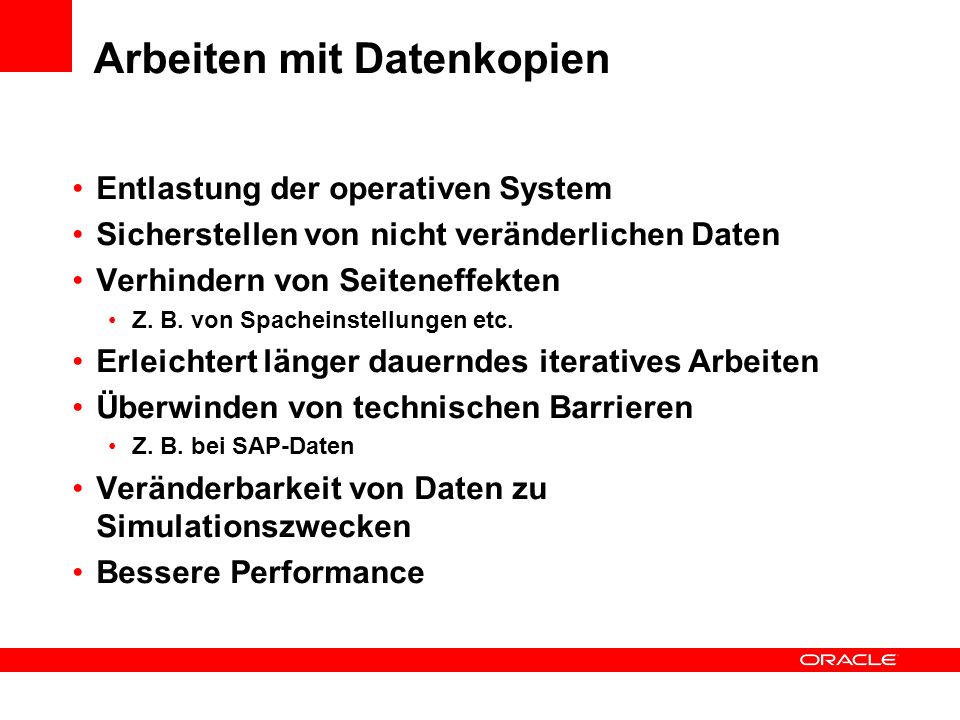 Arbeiten mit Datenkopien

• Entlastung der operativen System
• Sicherstellen von nicht veränderlichen Daten
• Verhindern von Seiteneffekten
  • Z. B. von Spacheinstellungen etc.
• Erleichtert länger dauerndes iteratives Arbeiten
• Überwinden von technischen Barrieren
  • Z. B. bei SAP-Daten
• Veränderbarkeit von Daten zu Simulationszwecken
• Bessere Performance

ORACLE